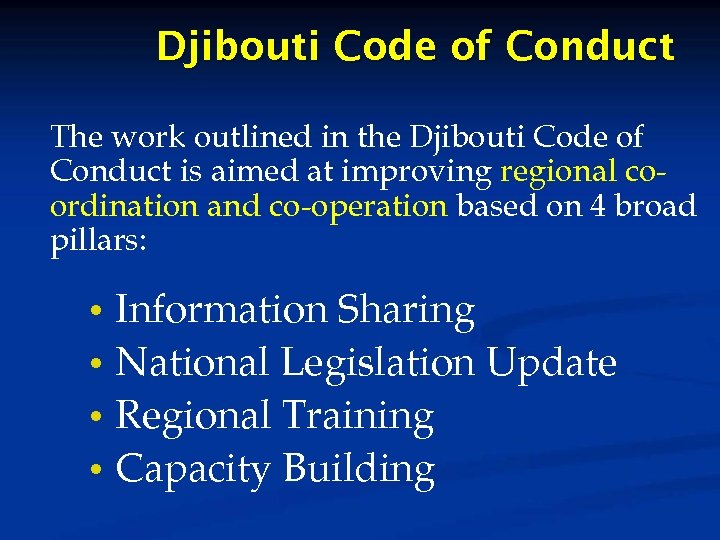 Djibouti Code of Conduct

The work outlined in the Djibouti Code of Conduct is aimed at improving regional co-ordination and co-operation based on 4 broad pillars:

• Information Sharing
• National Legislation Update
• Regional Training
• Capacity Building